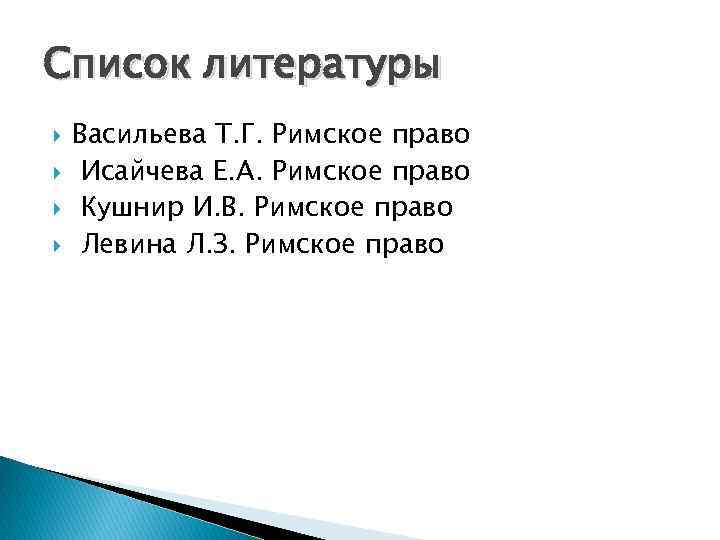 Список литературы

Васильева Т.Г. Римское право
Исайчева Е.А. Римское право
Кушнир И.В. Римское право
Левина Л.З. Римское право